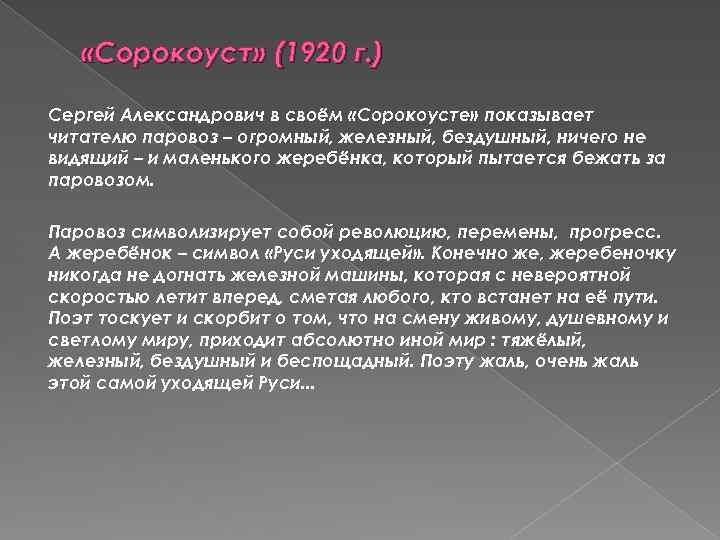 «Сорокоуст» (1920 г.)

Сергей Александрович в своём «Сорокоусте» показывает читателю паровоз – огромный, железный, бездушный, ничего не видящий – и маленького жеребёнка, который пытается бежать за паровозом.

Паровоз символизирует собой революцию, перемены, прогресс. А жеребёнок – символ «Руси уходящей». Конечно же, жеребеночку никогда не догнать железной машины, которая с невероятной скоростью летит вперед, сметая любого, кто встанет на её пути. Поэт тоскует и скорбит о том, что на смену живому, душевному и светлому миру, приходит абсолютно иной мир : тяжёлый, железный, бездушный и беспощадный. Поэту жаль, очень жаль этой самой уходящей Руси...